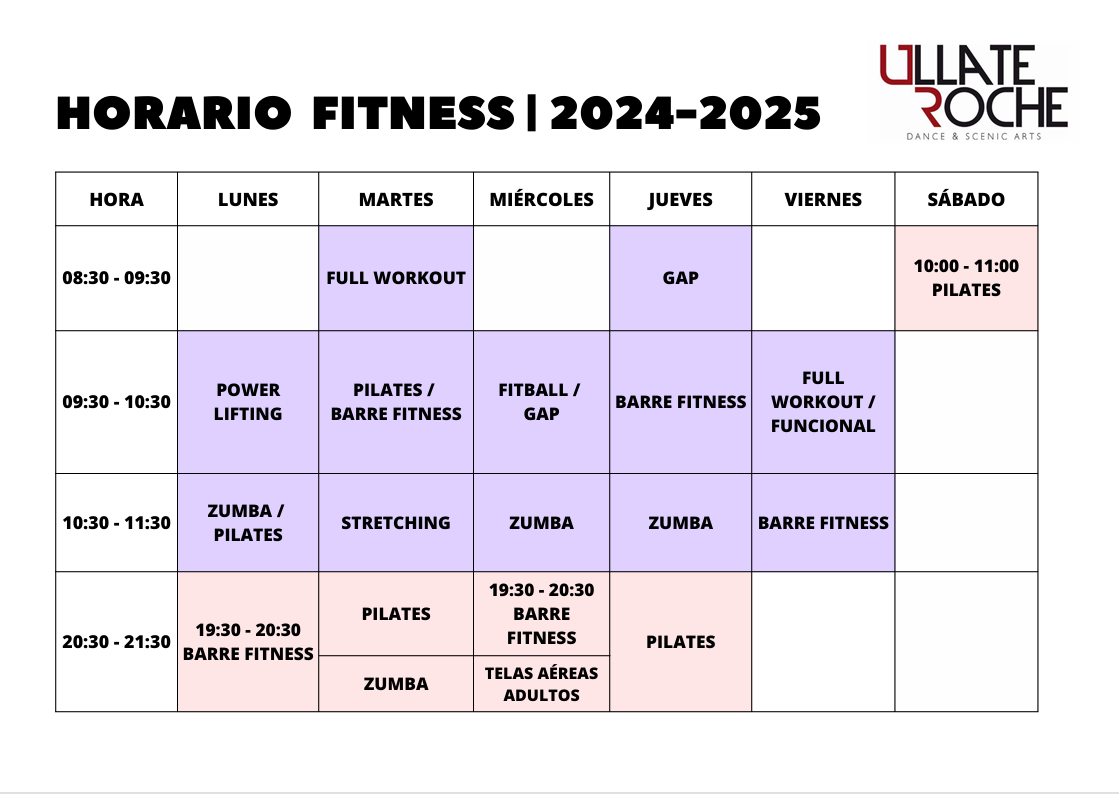 HORARIO FITNESS | 2024-2025

ULLATE ROCHE
DANCE & SCENIC ARTS

| HORA | LUNES | MARTES | MIÉRCOLES | JUEVES | VIERNES | SÁBADO |
|---|---|---|---|---|---|---|
| 08:30 - 09:30 | | FULL WORKOUT | | GAP | | 10:00 - 11:00 PILATES |
| 09:30 - 10:30 | POWER LIFTING | PILATES / BARRE FITNESS | FITBALL / GAP | BARRE FITNESS | FULL WORKOUT / FUNCIONAL | |
| 10:30 - 11:30 | ZUMBA / PILATES | STRETCHING | ZUMBA | ZUMBA | BARRE FITNESS | |
| 20:30 - 21:30 | 19:30 - 20:30 BARRE FITNESS | PILATES | 19:30 - 20:30 BARRE FITNESS | PILATES | | |
| | | ZUMBA | TELAS AÉREAS ADULTOS | | | |